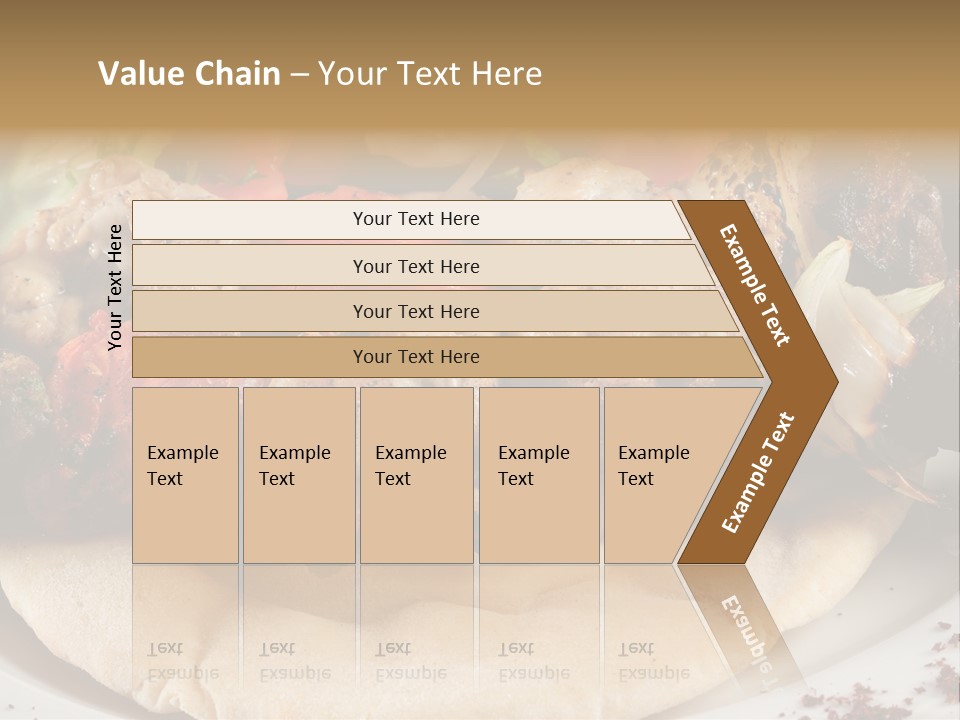 Value Chain – Your Text Here

Your Text Here

Your Text Here

Your Text Here

Your Text Here

Your Text Here

Example Text

Example Text

Example Text

Example Text

Example Text

Example Text

Example Text